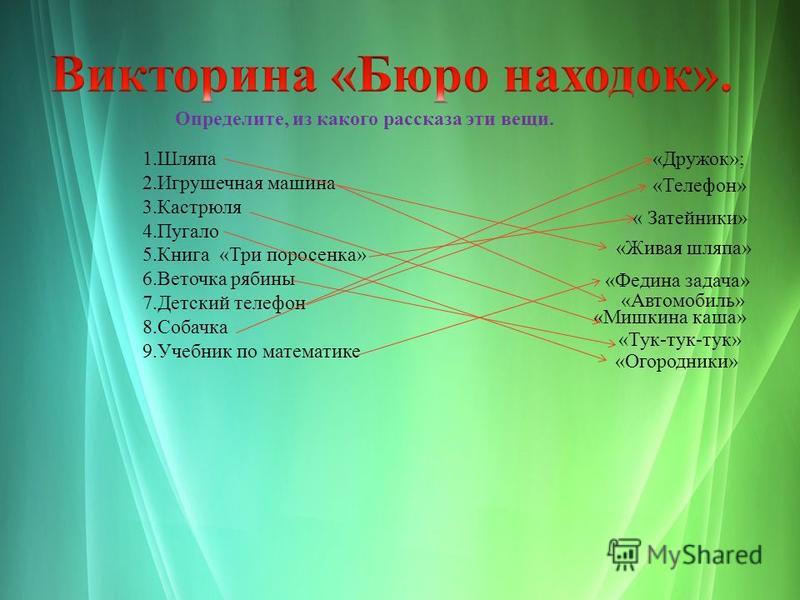 Викторина «Бюро находок».

Определите, из какого рассказа эти вещи.

1.Шляпа
2.Игрушечная машина
3.Кастрюля
4.Пугало
5.Книга «Три поросенка»
6.Веточка рябины
7.Детский телефон
8.Собачка
9.Учебник по математике

«Дружок»;
«Телефон»
« Затейники»
«Живая шляпа»
«Федина задача»
«Автомобиль»
«Мишкина каша»
«Тук-тук-тук»
«Огородники»

MyShared